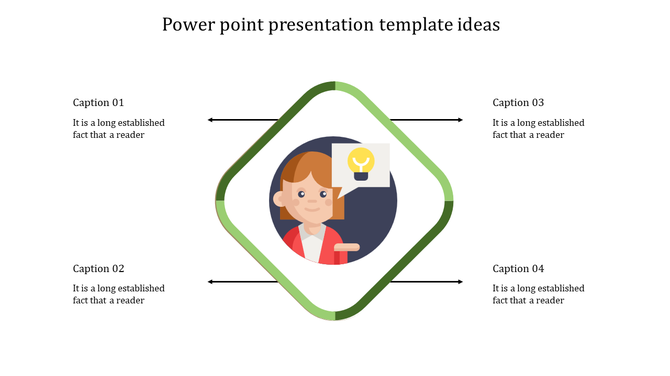 Power point presentation template ideas

Caption 01

It is a long established fact that a reader

Caption 02

It is a long established fact that a reader

Caption 03

It is a long established fact that a reader

Caption 04

It is a long established fact that a reader